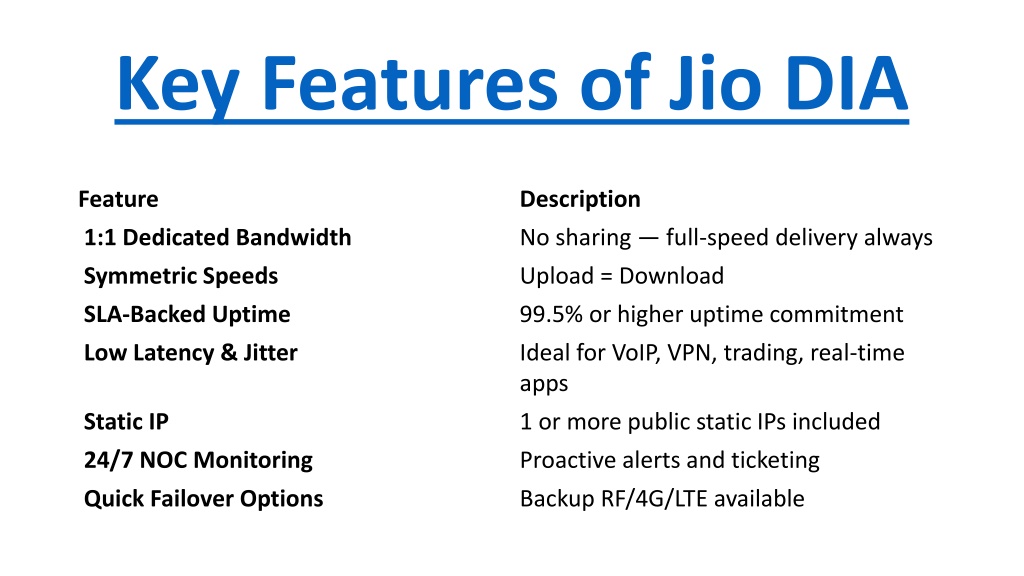 Key Features of Jio DIA

| Feature | Description |
|---|---|
| 1:1 Dedicated Bandwidth | No sharing — full-speed delivery always |
| Symmetric Speeds | Upload = Download |
| SLA-Backed Uptime | 99.5% or higher uptime commitment |
| Low Latency & Jitter | Ideal for VoIP, VPN, trading, real-time apps |
| Static IP | 1 or more public static IPs included |
| 24/7 NOC Monitoring | Proactive alerts and ticketing |
| Quick Failover Options | Backup RF/4G/LTE available |